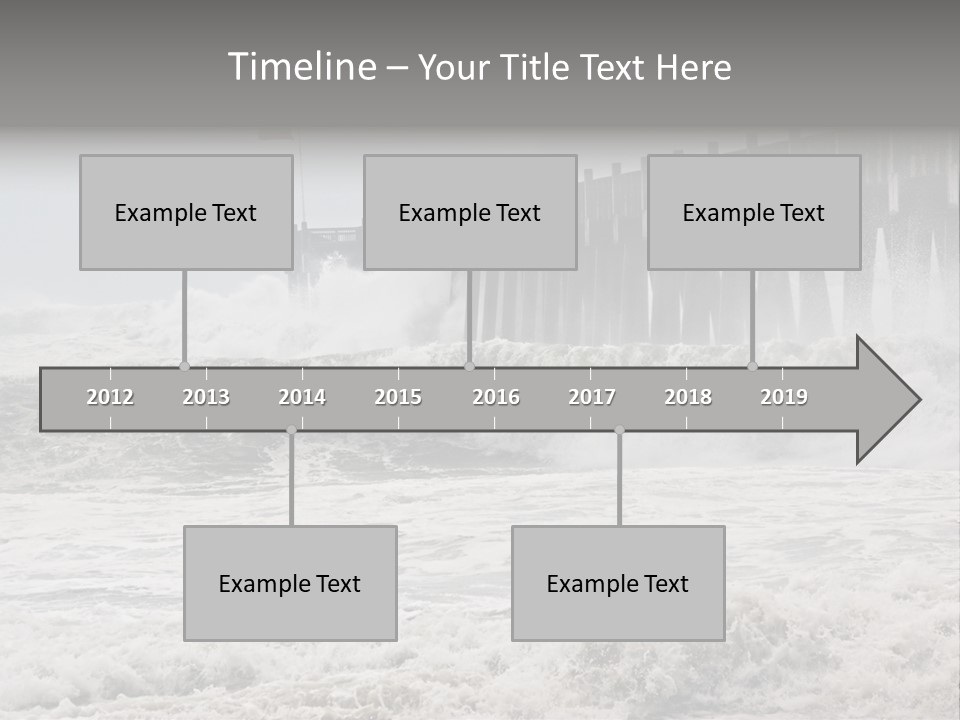 Timeline – Your Title Text Here

Example Text

Example Text

Example Text

2012 2013 2014 2015 2016 2017 2018 2019

Example Text

Example Text